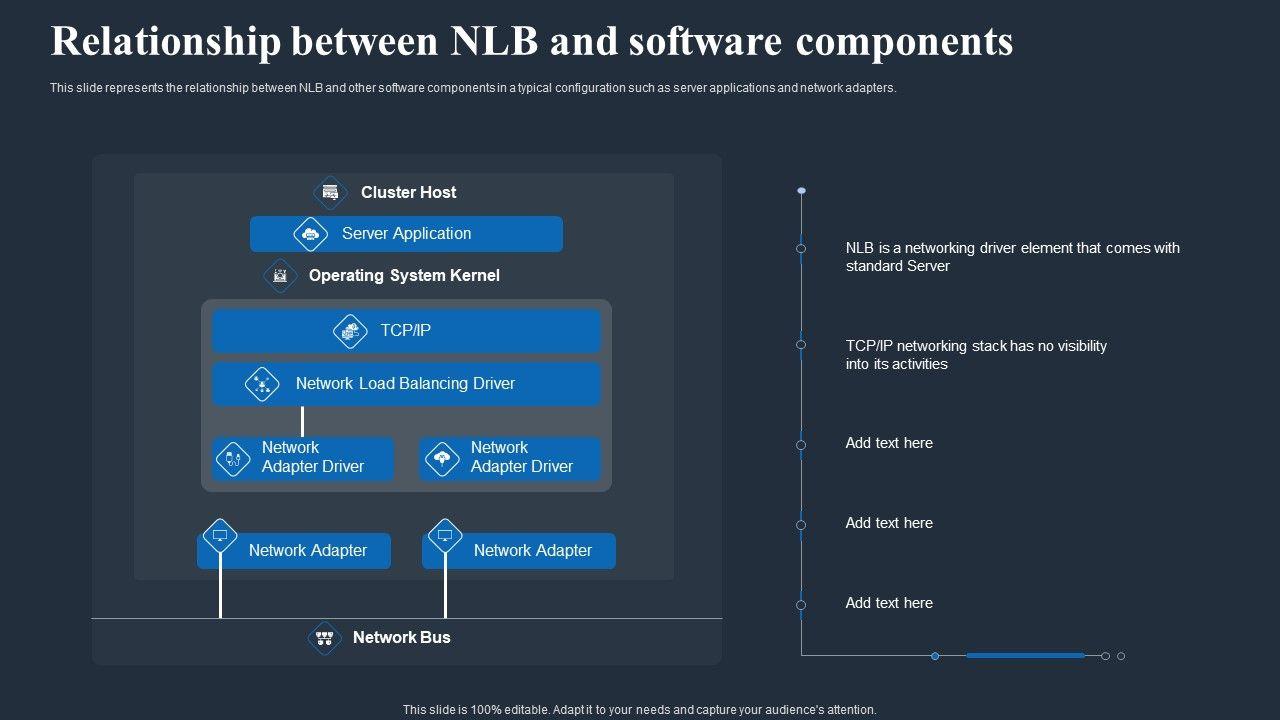 Relationship between NLB and software components

This slide represents the relationship between NLB and other software components in a typical configuration such as server applications and network adapters.

Cluster Host

Server Application

Operating System Kernel

TCP/IP

Network Load Balancing Driver

Network Adapter Driver

Network Adapter Driver

Network Adapter

Network Adapter

Network Bus

NLB is a networking driver element that comes with standard Server

TCP/IP networking stack has no visibility into its activities

Add text here

Add text here

Add text here

This slide is 100% editable. Adapt it to your needs and capture your audience's attention.